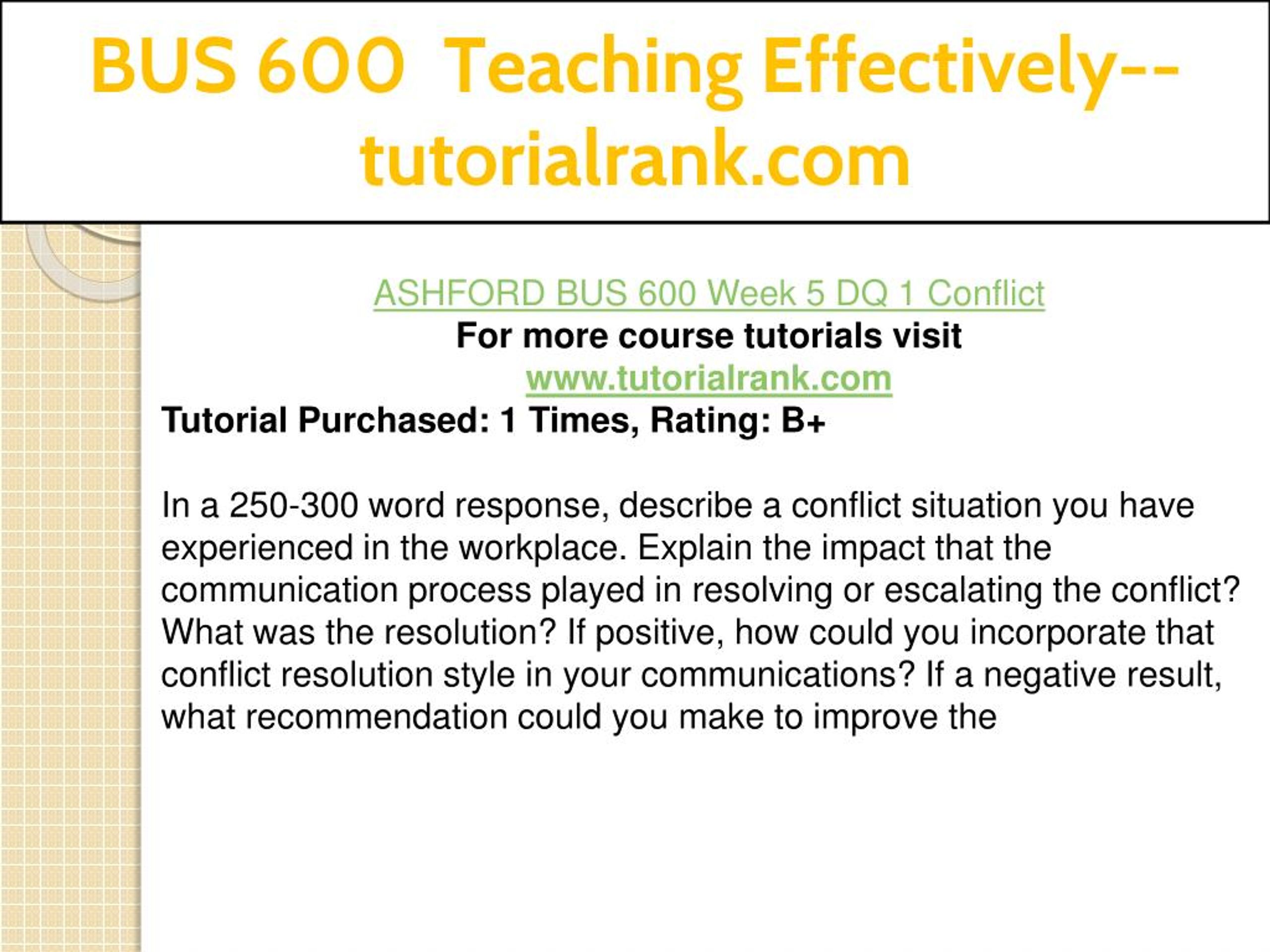 BUS 600 Teaching Effectively--tutorialrank.com

ASHFORD BUS 600 Week 5 DQ 1 Conflict
For more course tutorials visit
www.tutorialrank.com
Tutorial Purchased: 1 Times, Rating: B+

In a 250-300 word response, describe a conflict situation you have experienced in the workplace. Explain the impact that the communication process played in resolving or escalating the conflict? What was the resolution? If positive, how could you incorporate that conflict resolution style in your communications? If a negative result, what recommendation could you make to improve the